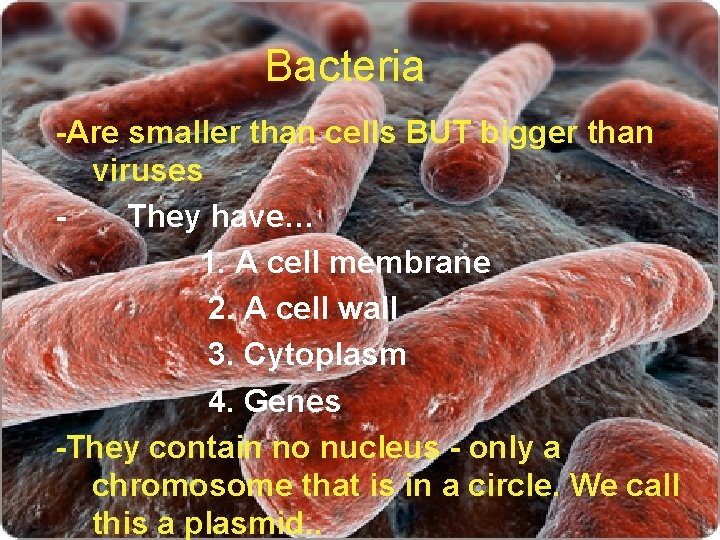 Bacteria

-Are smaller than cells BUT bigger than viruses

- They have…

1. A cell membrane

2. A cell wall

3. Cytoplasm

4. Genes

-They contain no nucleus - only a chromosome that is in a circle. We call this a plasmid..